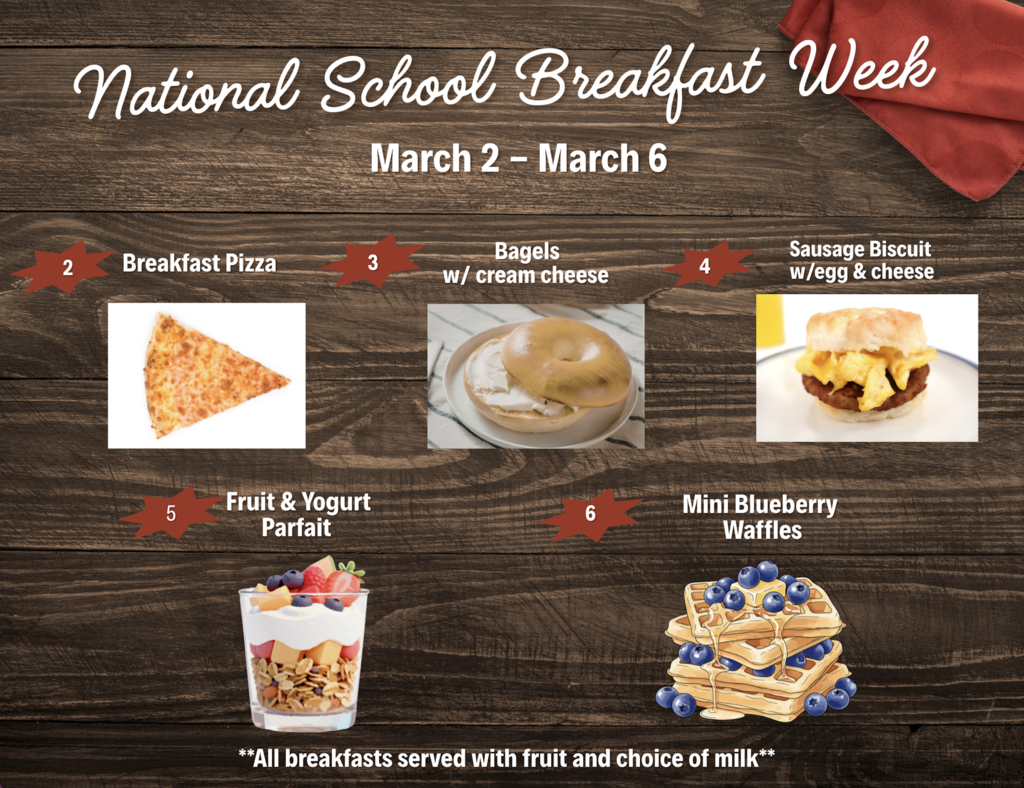 National School Breakfast Week

March 2 – March 6

2 Breakfast Pizza

3 Bagels w/ cream cheese

4 Sausage Biscuit w/egg & cheese

5 Fruit & Yogurt Parfait

6 Mini Blueberry Waffles

**All breakfasts served with fruit and choice of milk**